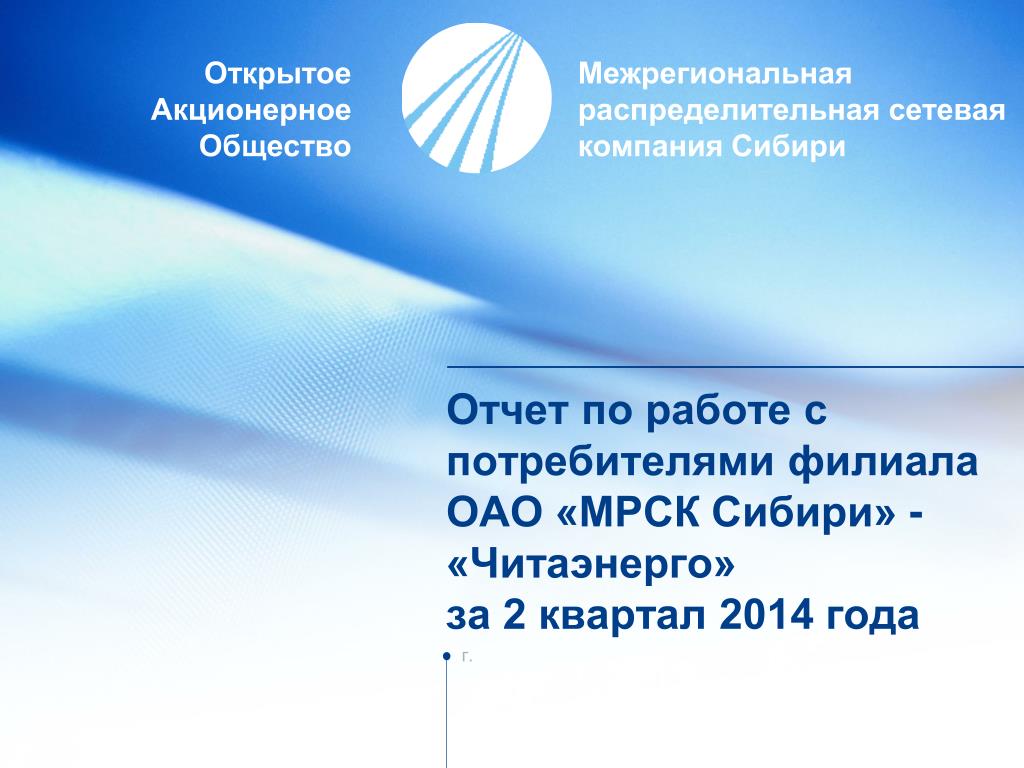 Открытое
Акционерное
Общество

Межрегиональная
распределительная сетевая
компания Сибири

Отчет по работе с потребителями филиала ОАО «МРСК Сибири» - «Читаэнерго»
за 2 квартал 2014 года

г.